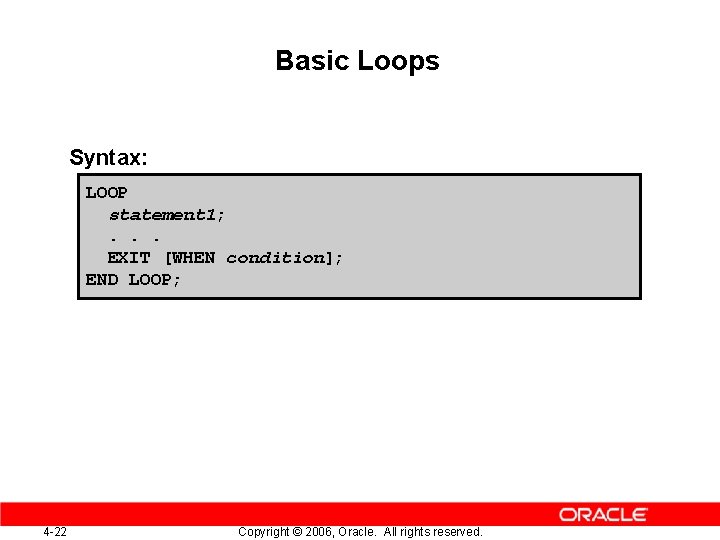 Basic Loops

Syntax:

LOOP
  statement1;
  . . .
  EXIT [WHEN condition];
END LOOP;

ORACLE

4-22

Copyright © 2006, Oracle. All rights reserved.